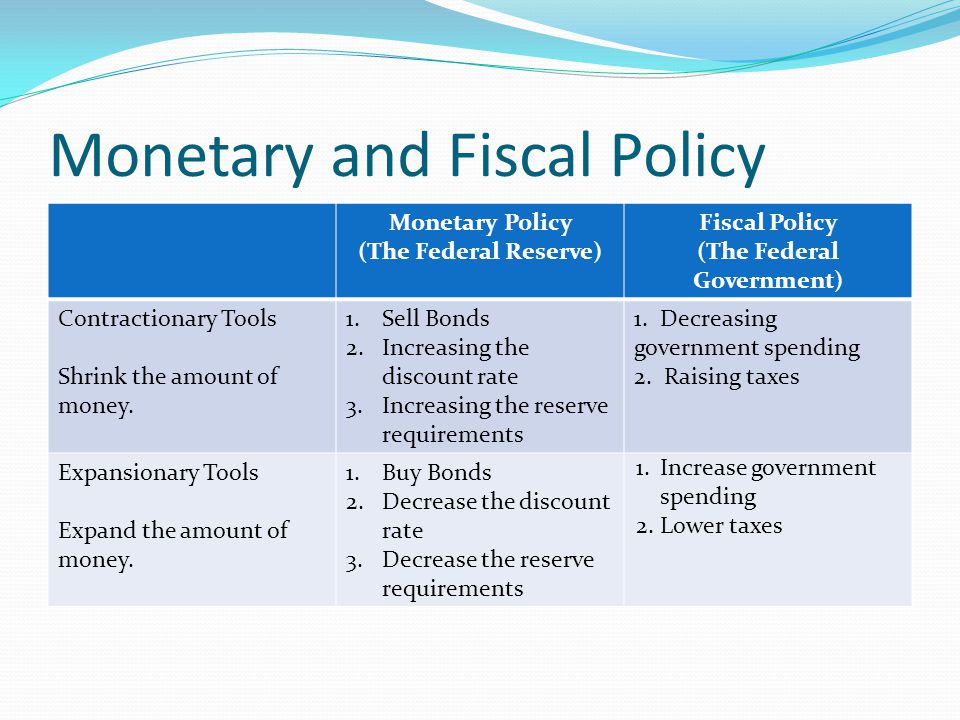 Monetary and Fiscal Policy

| | Monetary Policy (The Federal Reserve) | Fiscal Policy (The Federal Government) |
|---|---|---|
| Contractionary Tools<br><br>Shrink the amount of money. | 1. Sell Bonds<br>2. Increasing the discount rate<br>3. Increasing the reserve requirements | 1. Decreasing government spending<br>2. Raising taxes |
| Expansionary Tools<br><br>Expand the amount of money. | 1. Buy Bonds<br>2. Decrease the discount rate<br>3. Decrease the reserve requirements | 1. Increase government spending<br>2. Lower taxes |